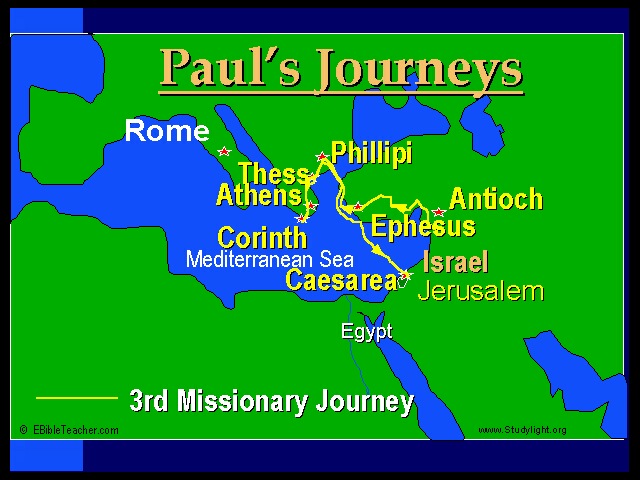 Paul's Journeys

Rome

Phillipi

Thess

Athens

Antioch

Ephesus

Corinth

Mediterranean Sea

Israel

Caesarea

Jerusalem

Egypt

3rd Missionary Journey

© EBibleTeacher.com

www.Studylight.org